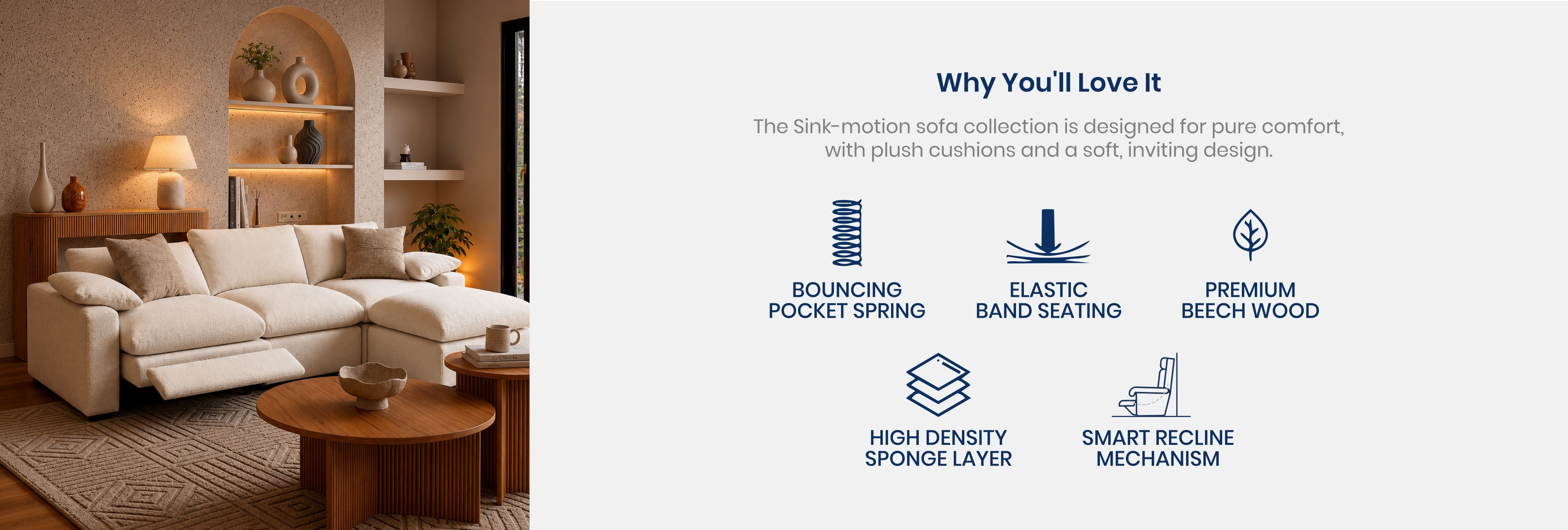 Why You'll Love It

The Sink-motion sofa collection is designed for pure comfort, with plush cushions and a soft, inviting design.

BOUNCING POCKET SPRING

ELASTIC BAND SEATING

PREMIUM BEECH WOOD

HIGH DENSITY SPONGE LAYER

SMART RECLINE MECHANISM